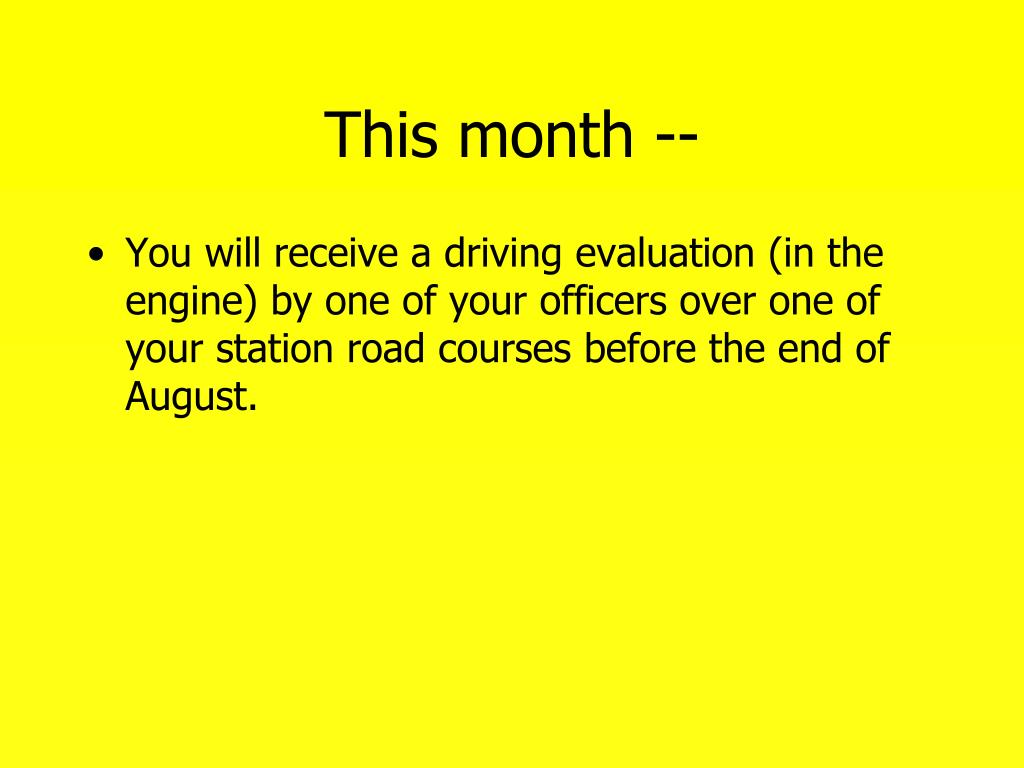 This month --

• You will receive a driving evaluation (in the engine) by one of your officers over one of your station road courses before the end of August.